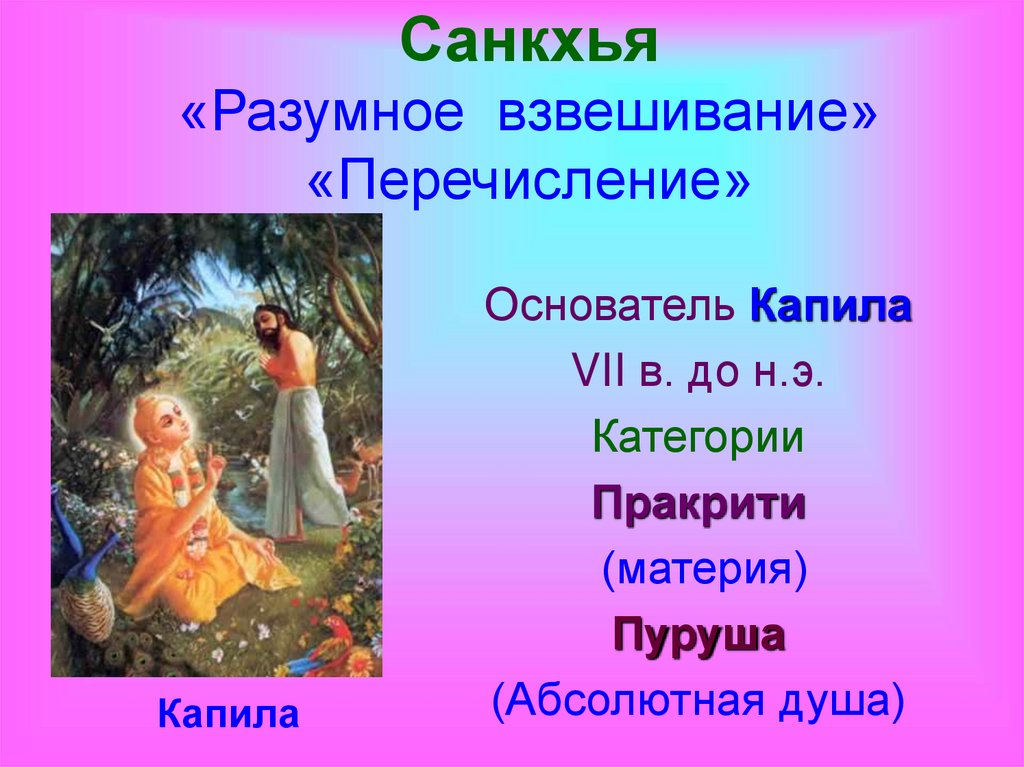 Санкхья
«Разумное взвешивание»
«Перечисление»

Основатель Капила
VII в. до н.э.
Категории
Пракрити
(материя)
Пуруша
(Абсолютная душа)

Капила